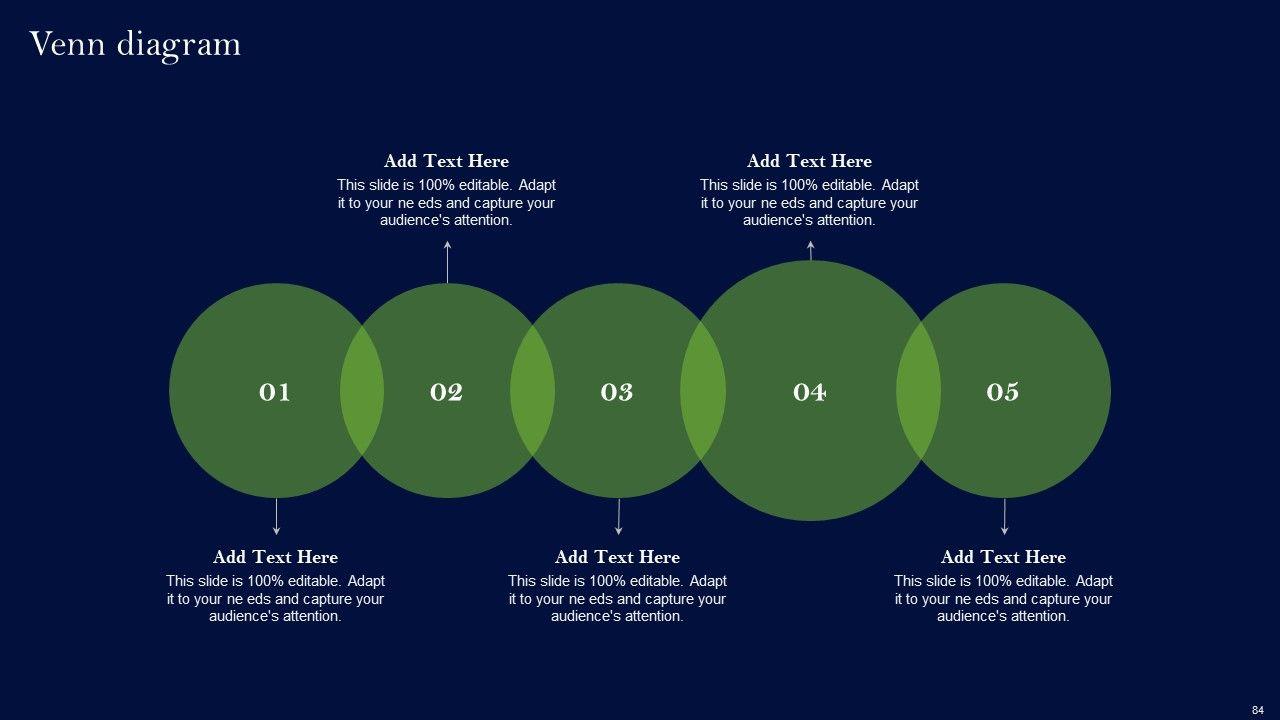 Venn diagram

Add Text Here
This slide is 100% editable. Adapt it to your ne eds and capture your audience's attention.

Add Text Here
This slide is 100% editable. Adapt it to your ne eds and capture your audience's attention.

01

02

03

04

05

Add Text Here
This slide is 100% editable. Adapt it to your ne eds and capture your audience's attention.

Add Text Here
This slide is 100% editable. Adapt it to your ne eds and capture your audience's attention.

Add Text Here
This slide is 100% editable. Adapt it to your ne eds and capture your audience's attention.

84